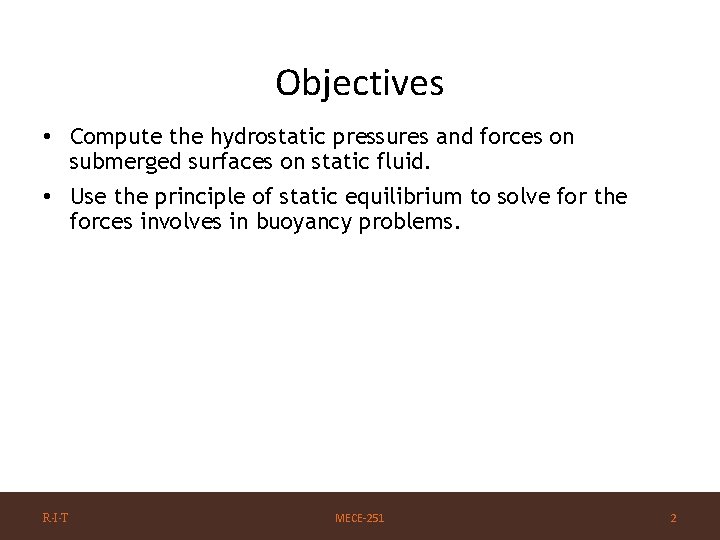 Objectives

• Compute the hydrostatic pressures and forces on submerged surfaces on static fluid.

• Use the principle of static equilibrium to solve for the forces involves in buoyancy problems.

R·I·T

MECE-251

2